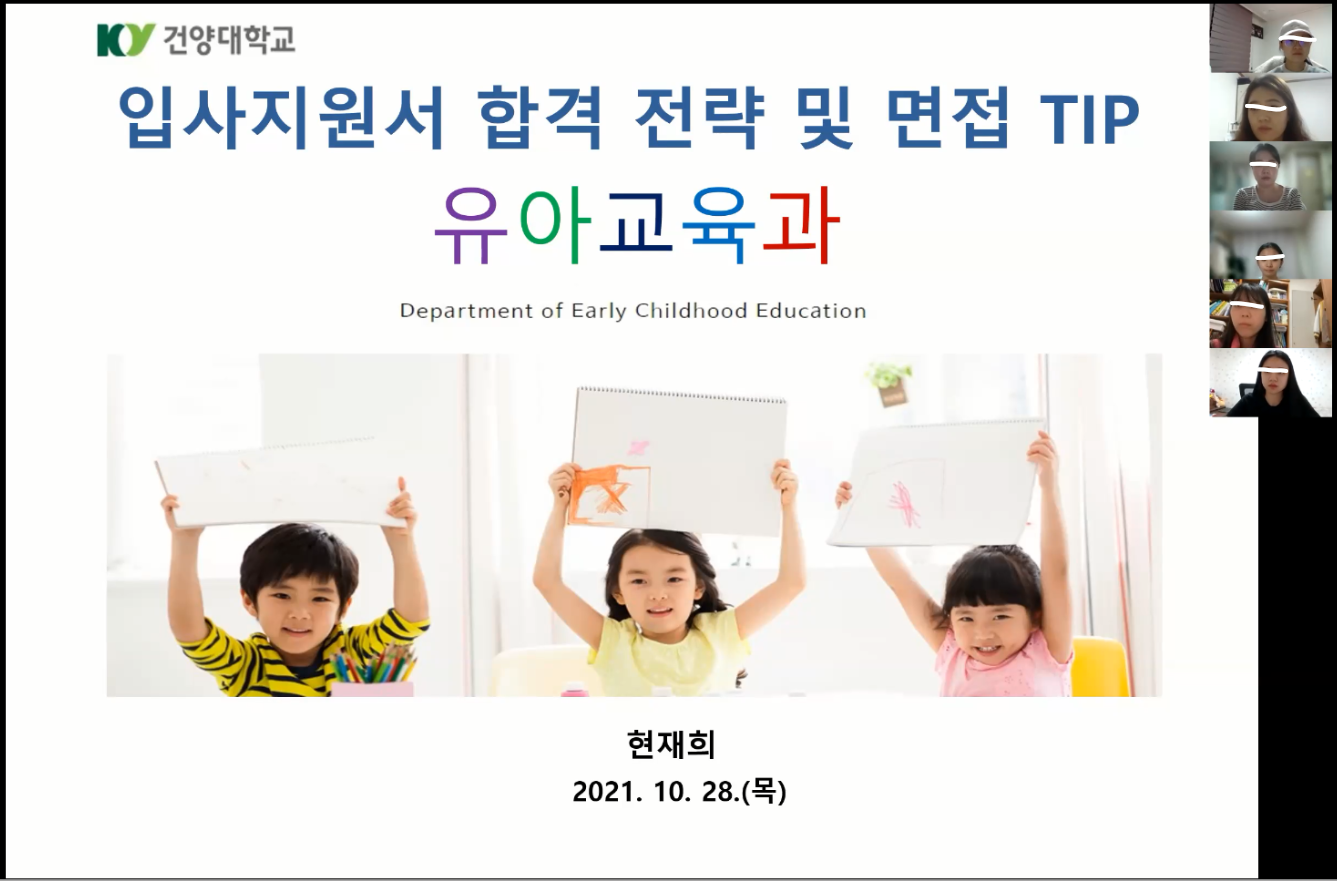 KY 건양대학교

입사지원서 합격 전략 및 면접 TIP

유아교육과

Department of Early Childhood Education

현재희

2021. 10. 28.(목)